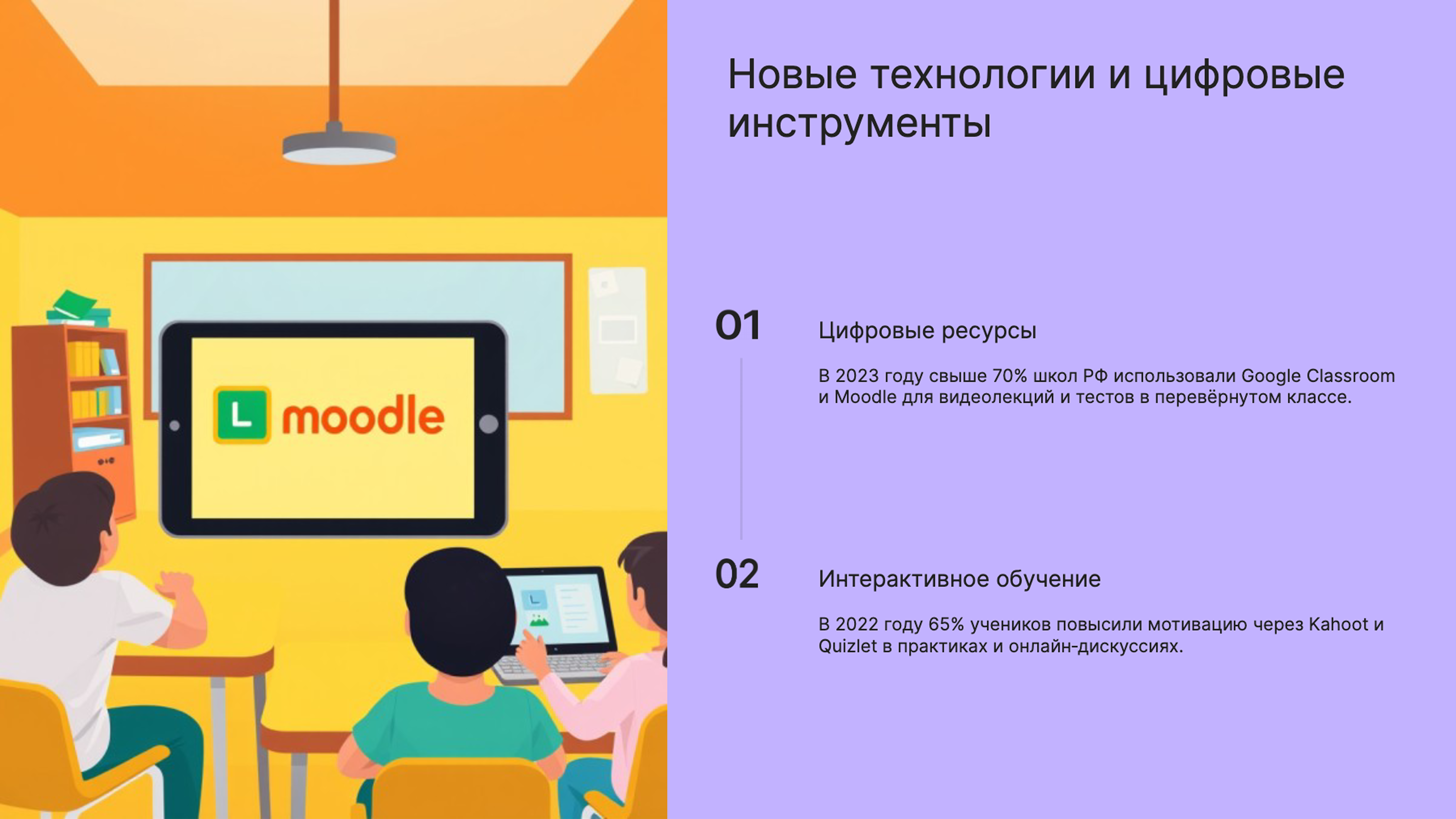 L moodle

Новые технологии и цифровые инструменты

01

Цифровые ресурсы

В 2023 году свыше 70% школ РФ использовали Google Classroom и Moodle для видеолекций и тестов в перевёрнутом классе.

02

Интерактивное обучение

В 2022 году 65% учеников повысили мотивацию через Kahoot и Quizlet в практиках и онлайн-дискуссиях.